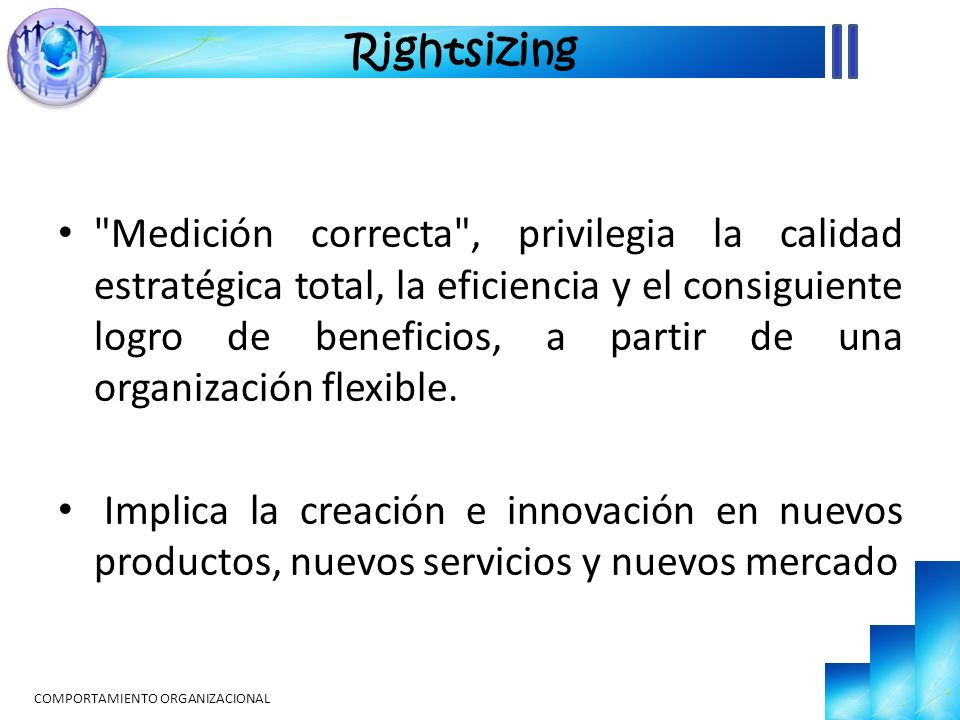 Rightsizing

• "Medición correcta", privilegia la calidad estratégica total, la eficiencia y el consiguiente logro de beneficios, a partir de una organización flexible.

• Implica la creación e innovación en nuevos productos, nuevos servicios y nuevos mercado

COMPORTAMIENTO ORGANIZACIONAL